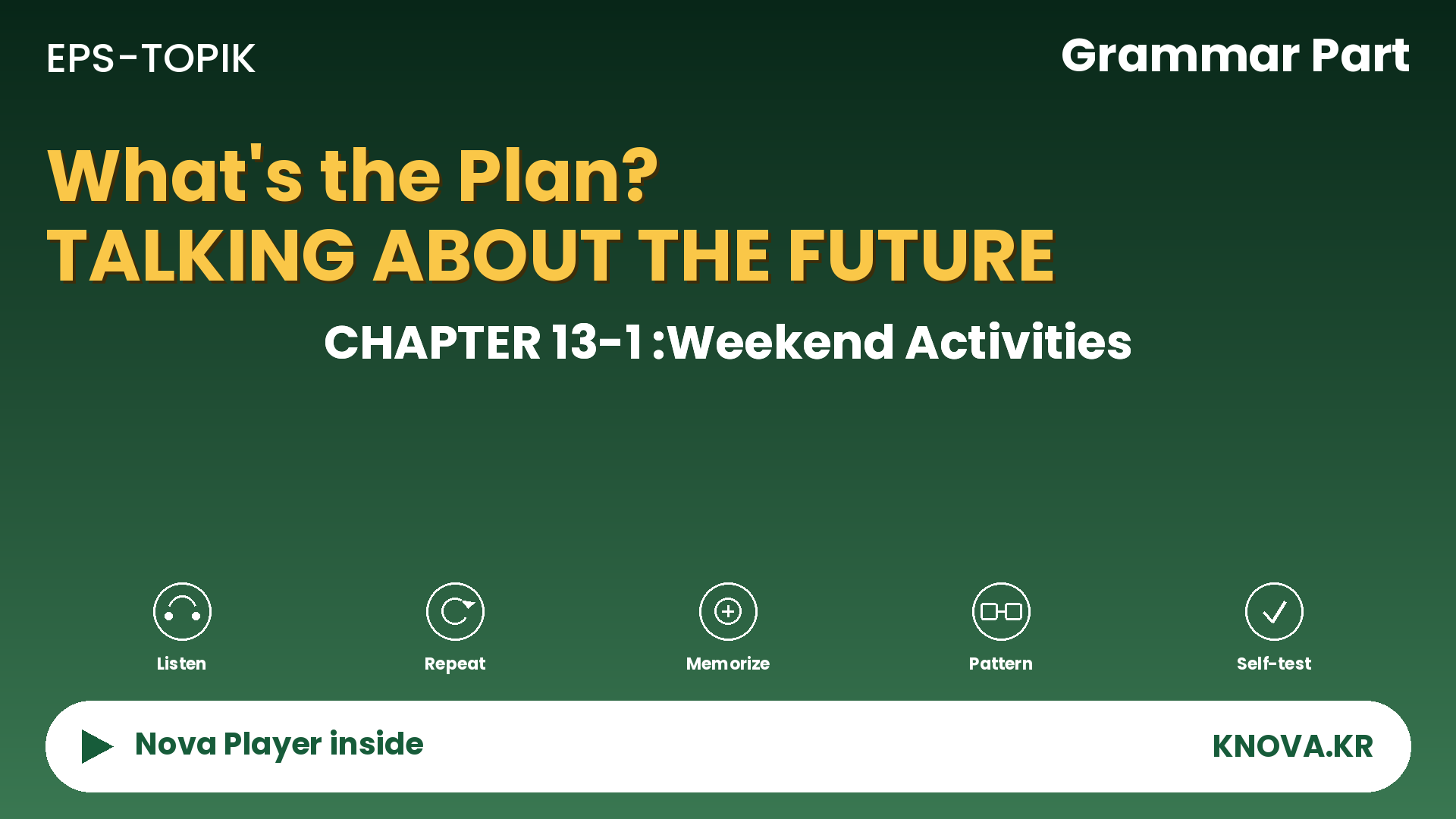 EPS-TOPIK

Grammar Part

What's the Plan?
TALKING ABOUT THE FUTURE

CHAPTER 13-1 :Weekend Activities

Listen

Repeat

Memorize

Pattern

Self-test

Nova Player inside

KNOVA.KR